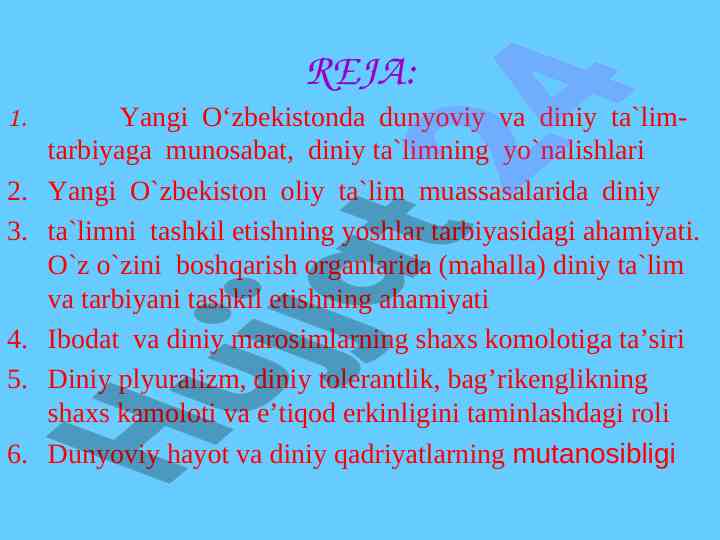 REJA:

1. Yangi O‘zbekistonda dunyoviy va diniy ta`lim-tarbiyaga munosabat, diniy ta`limning yo`nalishlari

2. Yangi O`zbekiston oliy ta`lim muassasalarida diniy

3. ta`limni tashkil etishning yoshlar tarbiyasidagi ahamiyati. O`z o`zini boshqarish organlarida (mahalla) diniy ta`lim va tarbiyani tashkil etishning ahamiyati

4. Ibodat va diniy marosimlarning shaxs komolotiga ta’siri

5. Diniy plyuralizm, diniy tolerantlik, bag’rikenglikning shaxs kamoloti va e’tiqod erkinligini taminlashdagi roli

6. Dunyoviy hayot va diniy qadriyatlarning mutanosibligi

Hujjat24